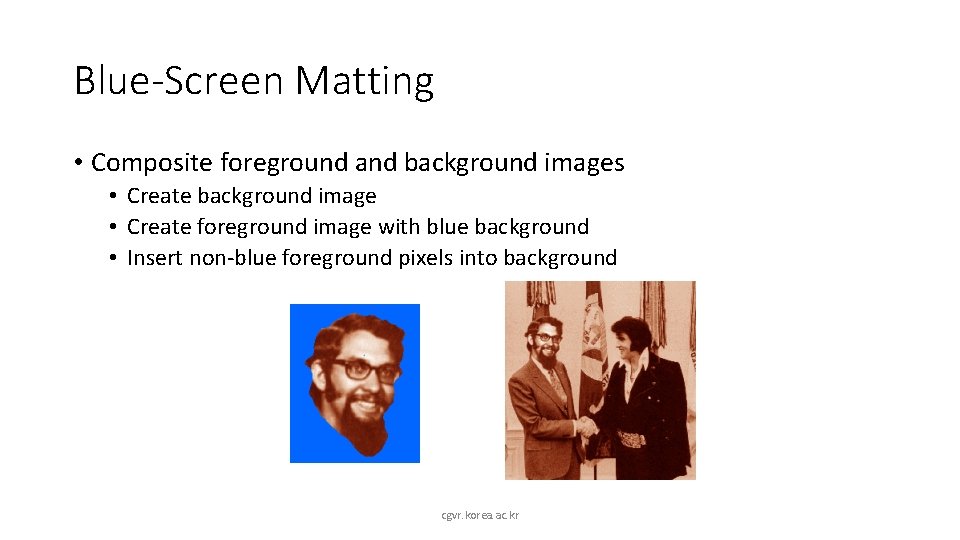 Blue-Screen Matting

• Composite foreground and background images
  • Create background image
  • Create foreground image with blue background
  • Insert non-blue foreground pixels into background

cgvr.korea.ac.kr